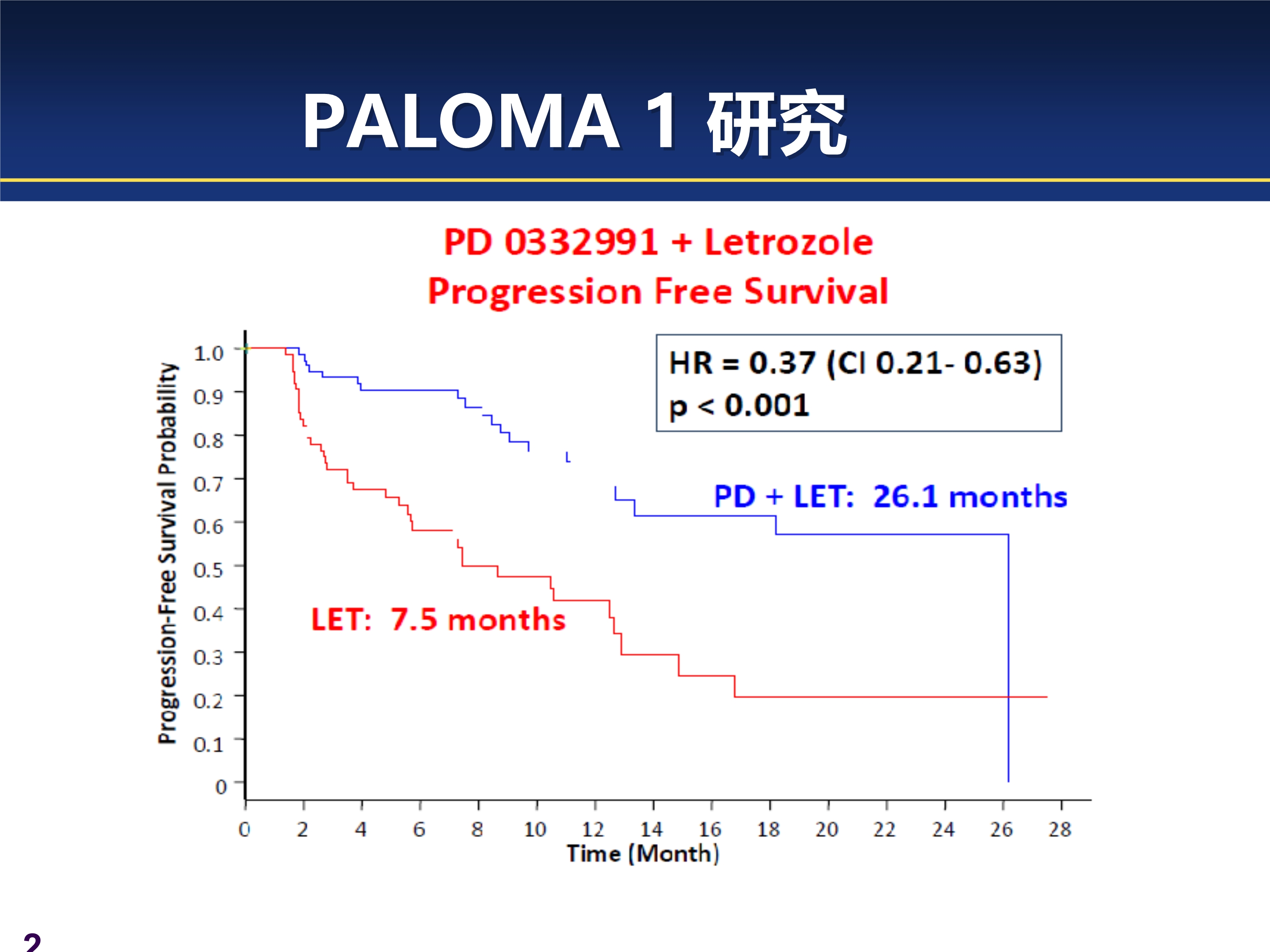 PALOMA 1 研究

PD 0332991 + Letrozole
Progression Free Survival

HR = 0.37 (CI 0.21- 0.63)
p < 0.001

PD + LET: 26.1 months

LET: 7.5 months

Progression-Free Survival Probability

1.0
0.9
0.8
0.7
0.6
0.5
0.4
0.3
0.2
0.1
0

0 2 4 6 8 10 12 14 16 18 20 22 24 26 28

Time (Month)

2